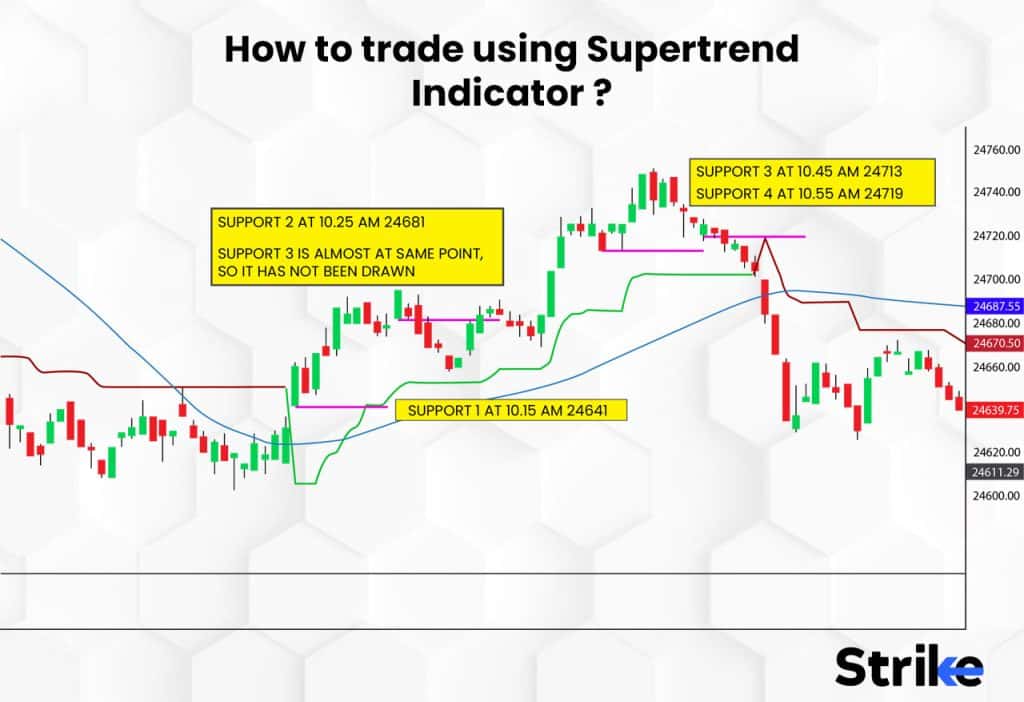 How to trade using Supertrend Indicator ?

SUPPORT 2 AT 10.25 AM 24681

SUPPORT 3 IS ALMOST AT SAME POINT, SO IT HAS NOT BEEN DRAWN

SUPPORT 3 AT 10.45 AM 24713
SUPPORT 4 AT 10.55 AM 24719

SUPPORT 1 AT 10.15 AM 24641

24760.00
24740.00
24720.00
24700.00
24687.55
24680.00
24670.50
24660.00
24639.75
24620.00
24611.29
24600.00

Strike